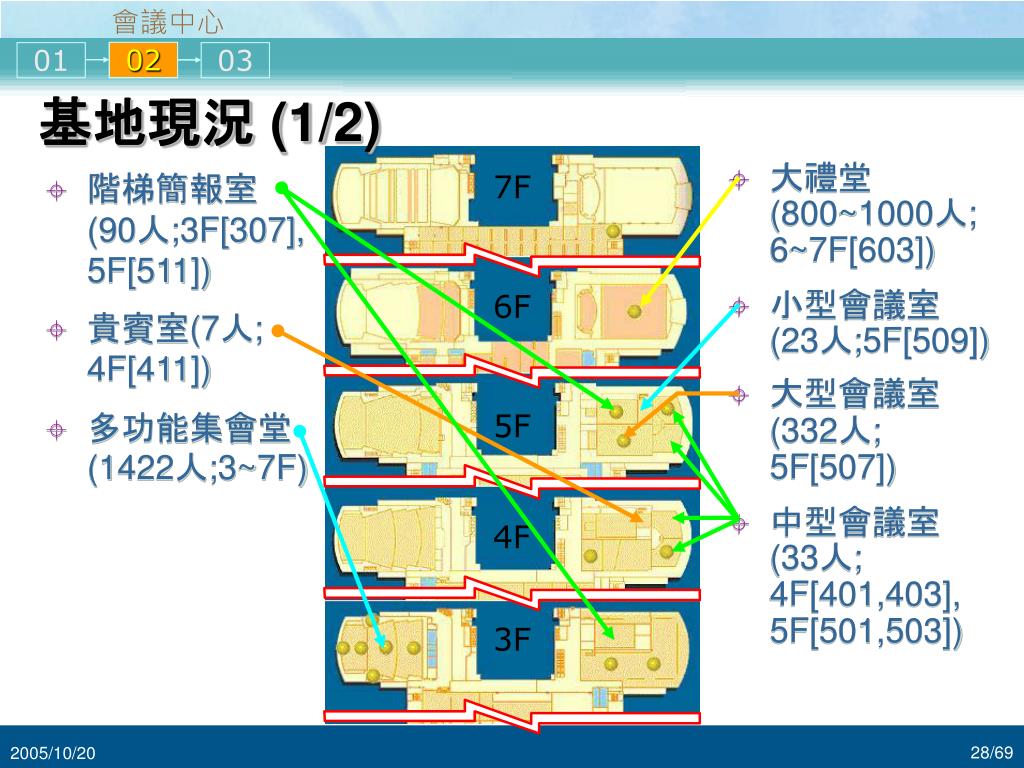 會議中心

01 02 03

基地現況 (1/2)

階梯簡報室 (90人;3F[307], 5F[511])

貴賓室(7人; 4F[411])

多功能集會堂 (1422人;3~7F)

7F

6F

5F

4F

3F

大禮堂 (800~1000人; 6~7F[603])

小型會議室 (23人;5F[509])

大型會議室 (332人; 5F[507])

中型會議室 (33人; 4F[401,403], 5F[501,503])

2005/10/20

28/69